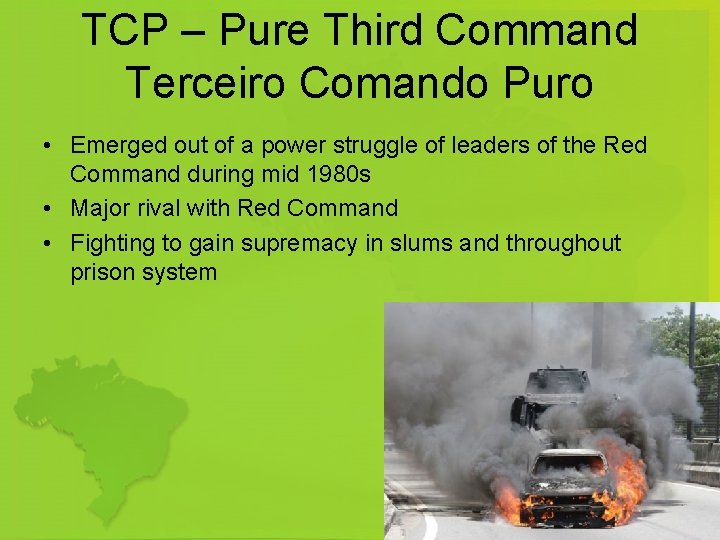 TCP – Pure Third Command
Terceiro Comando Puro

• Emerged out of a power struggle of leaders of the Red Command during mid 1980s
• Major rival with Red Command
• Fighting to gain supremacy in slums and throughout prison system